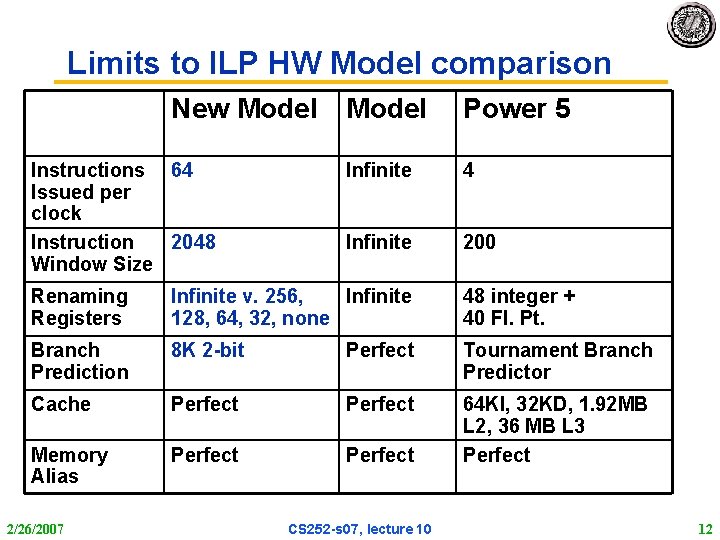 Limits to ILP HW Model comparison

| | New Model | Model | Power 5 |
|---|---|---|---|
| Instructions Issued per clock | 64 | Infinite | 4 |
| Instruction Window Size | 2048 | Infinite | 200 |
| Renaming Registers | Infinite v. 256, 128, 64, 32, none | Infinite | 48 integer + 40 Fl. Pt. |
| Branch Prediction | 8K 2-bit | Perfect | Tournament Branch Predictor |
| Cache | Perfect | Perfect | 64KI, 32KD, 1.92MB L2, 36 MB L3 |
| Memory Alias | Perfect | Perfect | Perfect |

2/26/2007

CS252-s07, lecture 10

12